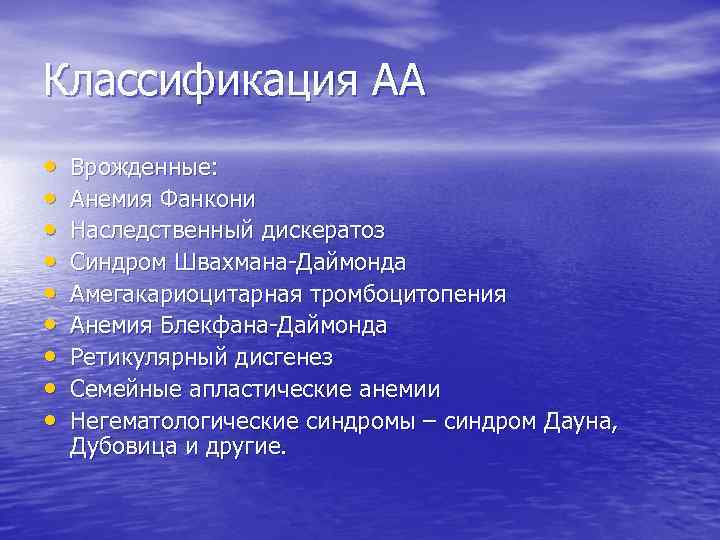 Классификация АА

• Врожденные:
• Анемия Фанкони
• Наследственный дискератоз
• Синдром Швахмана-Даймонда
• Амегакариоцитарная тромбоцитопения
• Анемия Блекфана-Даймонда
• Ретикулярный дисгенез
• Семейные апластические анемии
• Негематологические синдромы – синдром Дауна, Дубовица и другие.